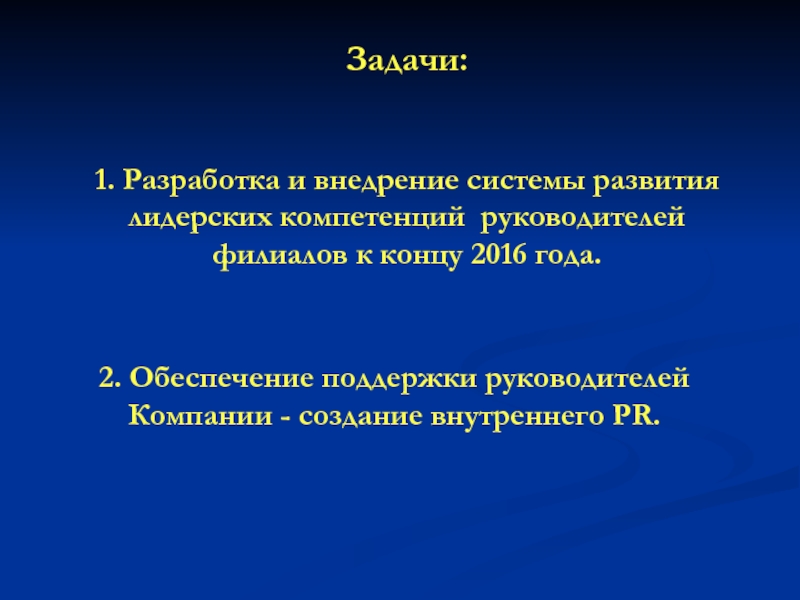 Задачи:

1. Разработка и внедрение системы развития лидерских компетенций руководителей филиалов к концу 2016 года.

2. Обеспечение поддержки руководителей Компании - создание внутреннего PR.